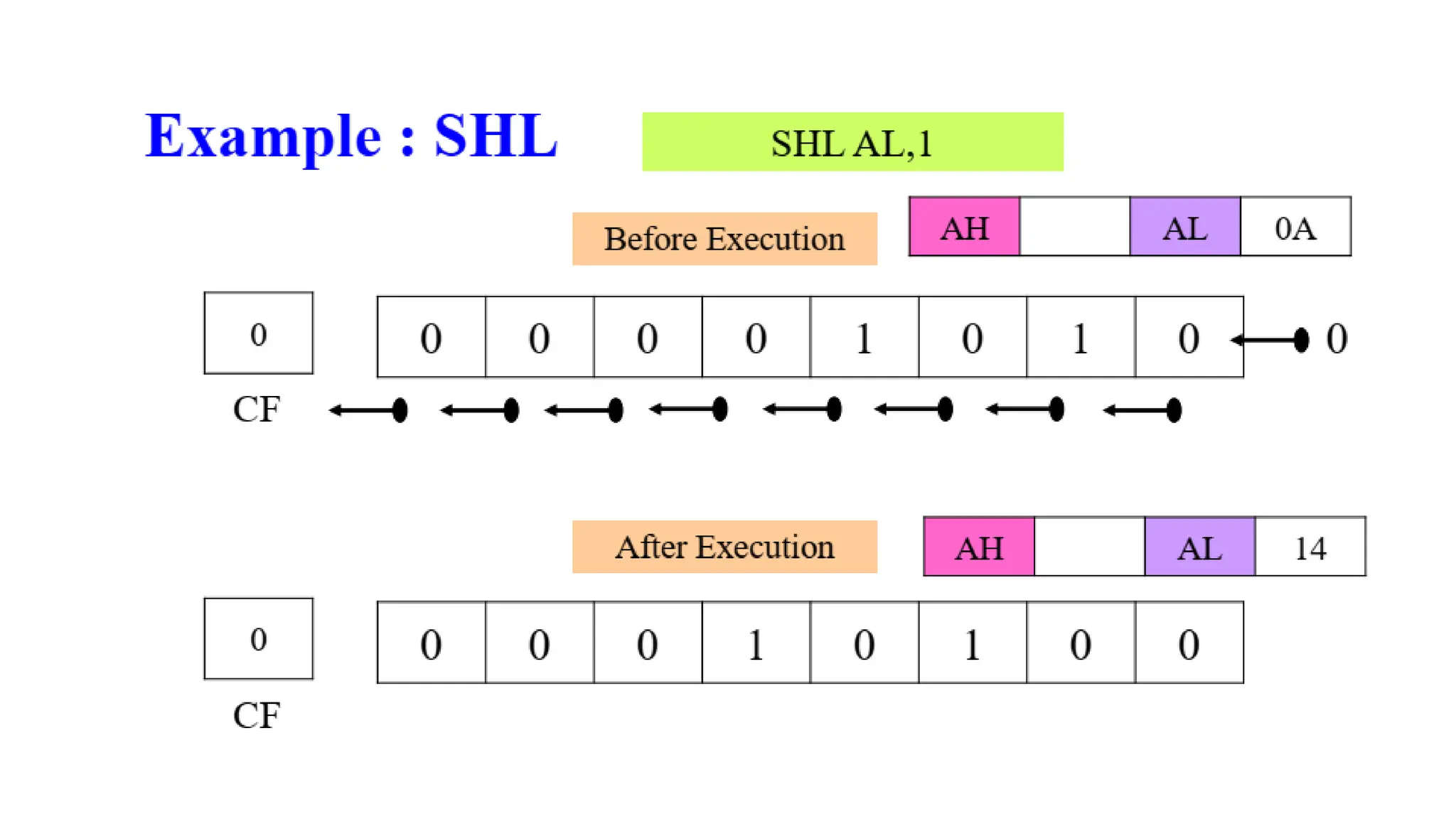 Example : SHL

SHL AL,1

Before Execution

| AH | | AL | 0A |
|---|---|---|---|

0

| 0 | 0 | 0 | 0 | 1 | 0 | 1 | 0 |
|---|---|---|---|---|---|---|---|

0

CF

After Execution

| AH | | AL | 14 |
|---|---|---|---|

0

| 0 | 0 | 0 | 1 | 0 | 1 | 0 | 0 |
|---|---|---|---|---|---|---|---|

CF